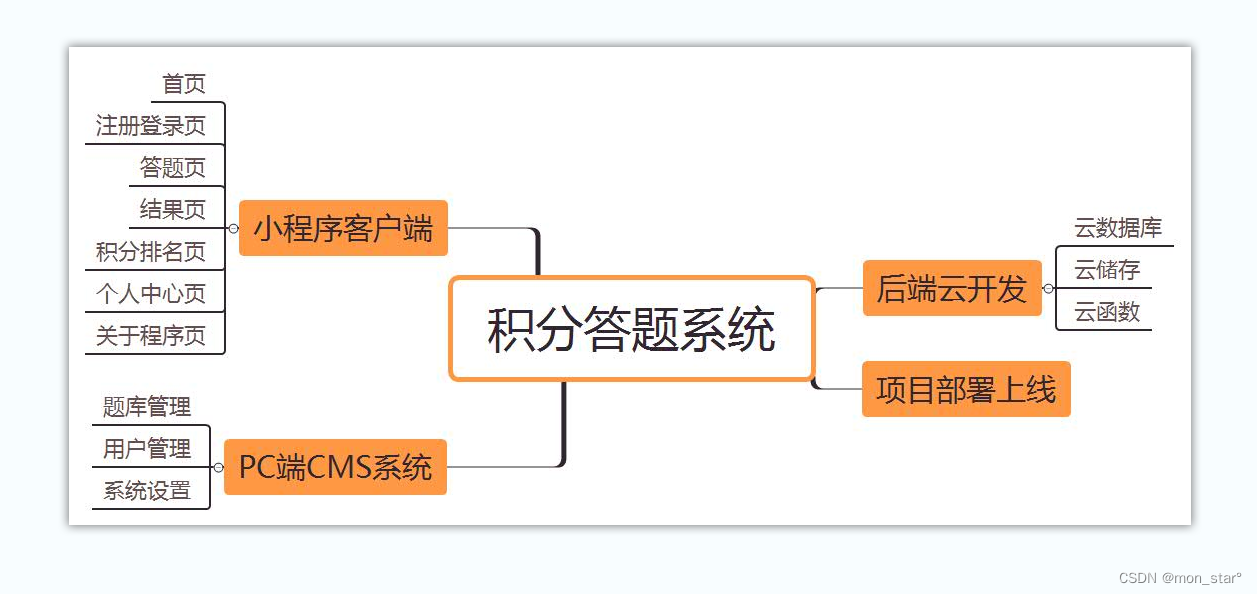 积分答题系统

小程序客户端
首页
注册登录页
答题页
结果页
积分排名页
个人中心页
关于程序页

PC端CMS系统
题库管理
用户管理
系统设置

后端云开发
云数据库
云储存
云函数

项目部署上线

CSDN @mon_star°